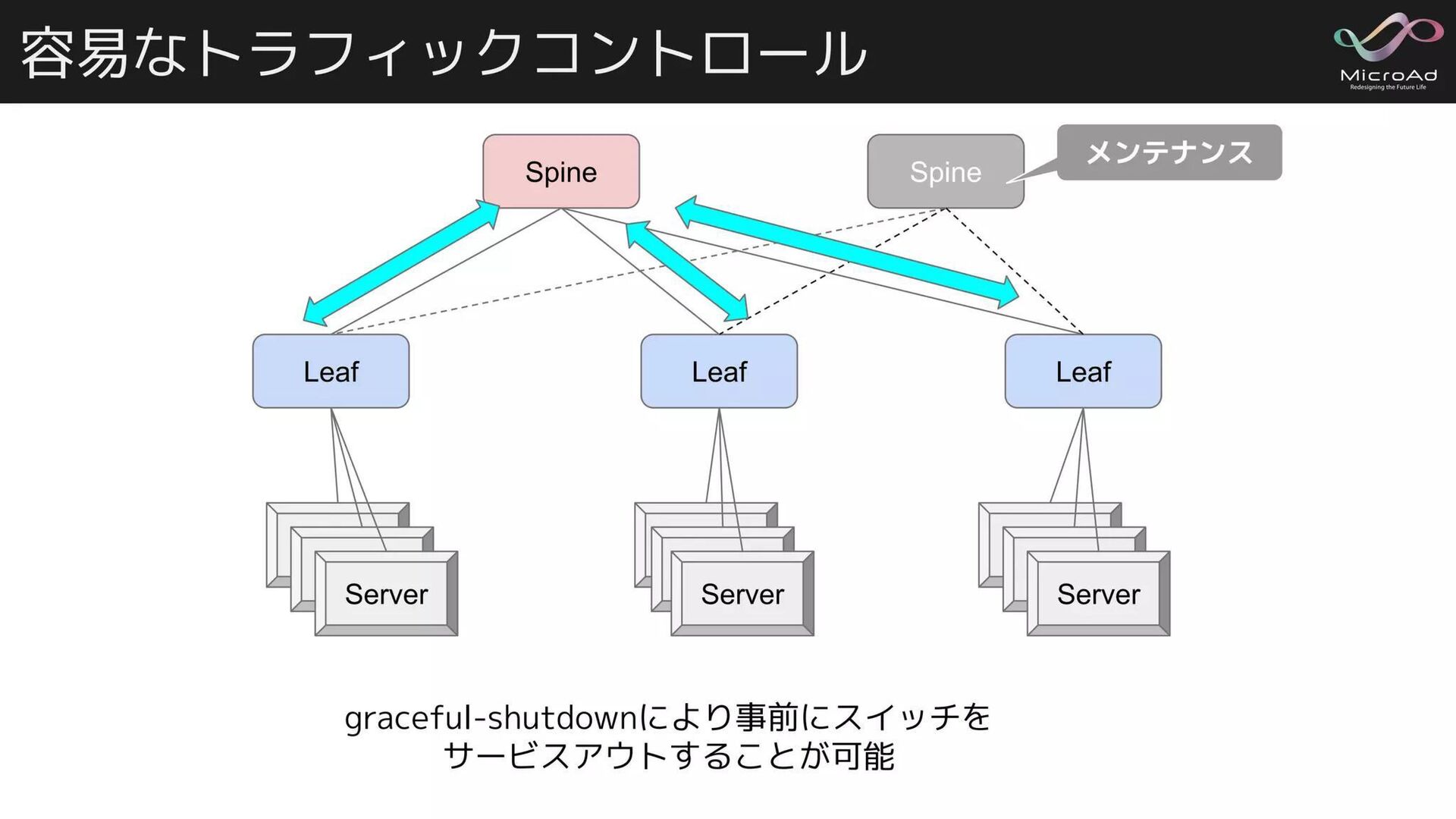 容易なトラフィックコントロール

MicroAd
Redesigning the Future Life

Spine

Spine

メンテナンス

Leaf

Leaf

Leaf

Server

Server

Server

graceful-shutdownにより事前にスイッチを
サービスアウトすることが可能